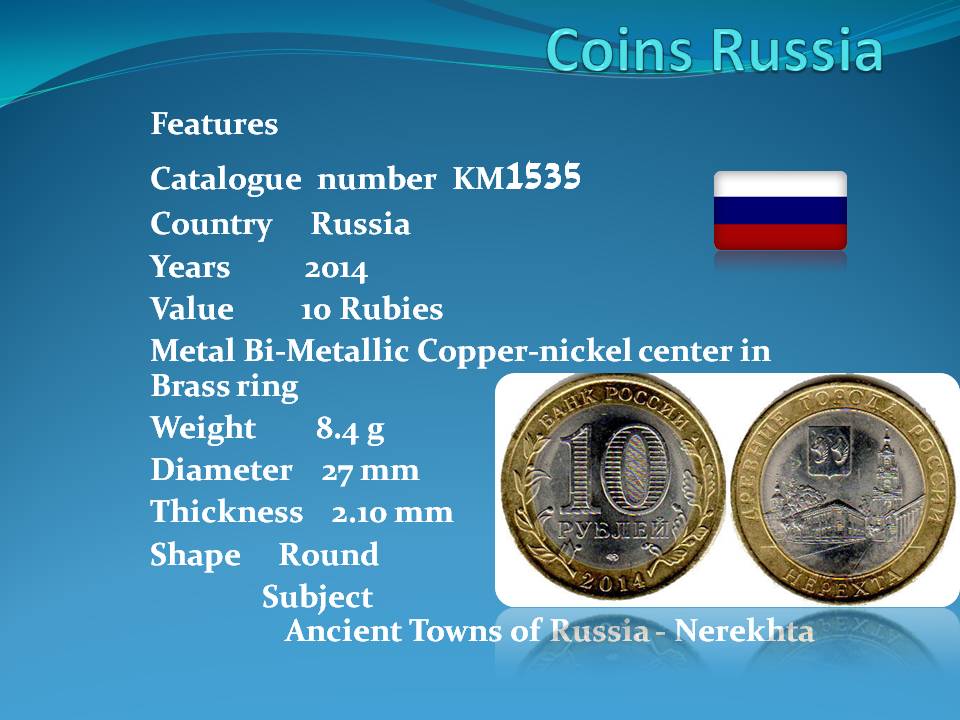 Coins Russia

Features

Catalogue number KM1535

Country Russia

Years 2014

Value 10 Rubies

Metal Bi-Metallic Copper-nickel center in Brass ring

Weight 8.4 g

Diameter 27 mm

Thickness 2.10 mm

Shape Round

Subject

Ancient Towns of Russia - Nerekhta

БАНК РОССИИ
10
РУБЛЕЙ
2014

ДРЕВНИЕ ГОРОДА РОССИИ
НЕРЕХТА